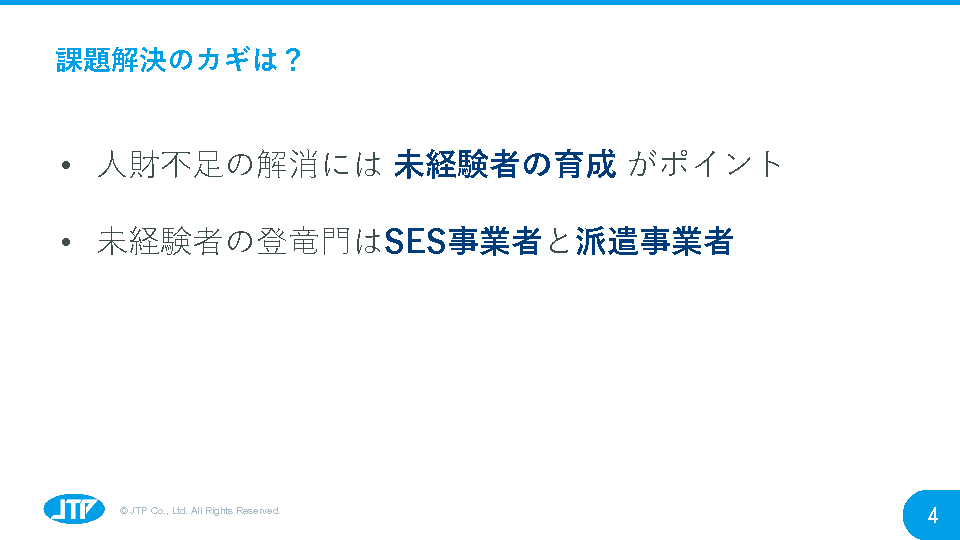 課題解決のカギは？

• 人財不足の解消には 未経験者の育成 がポイント

• 未経験者の登竜門はSES事業者と派遣事業者

JTP

© JTP Co., Ltd. All Rights Reserved.

4